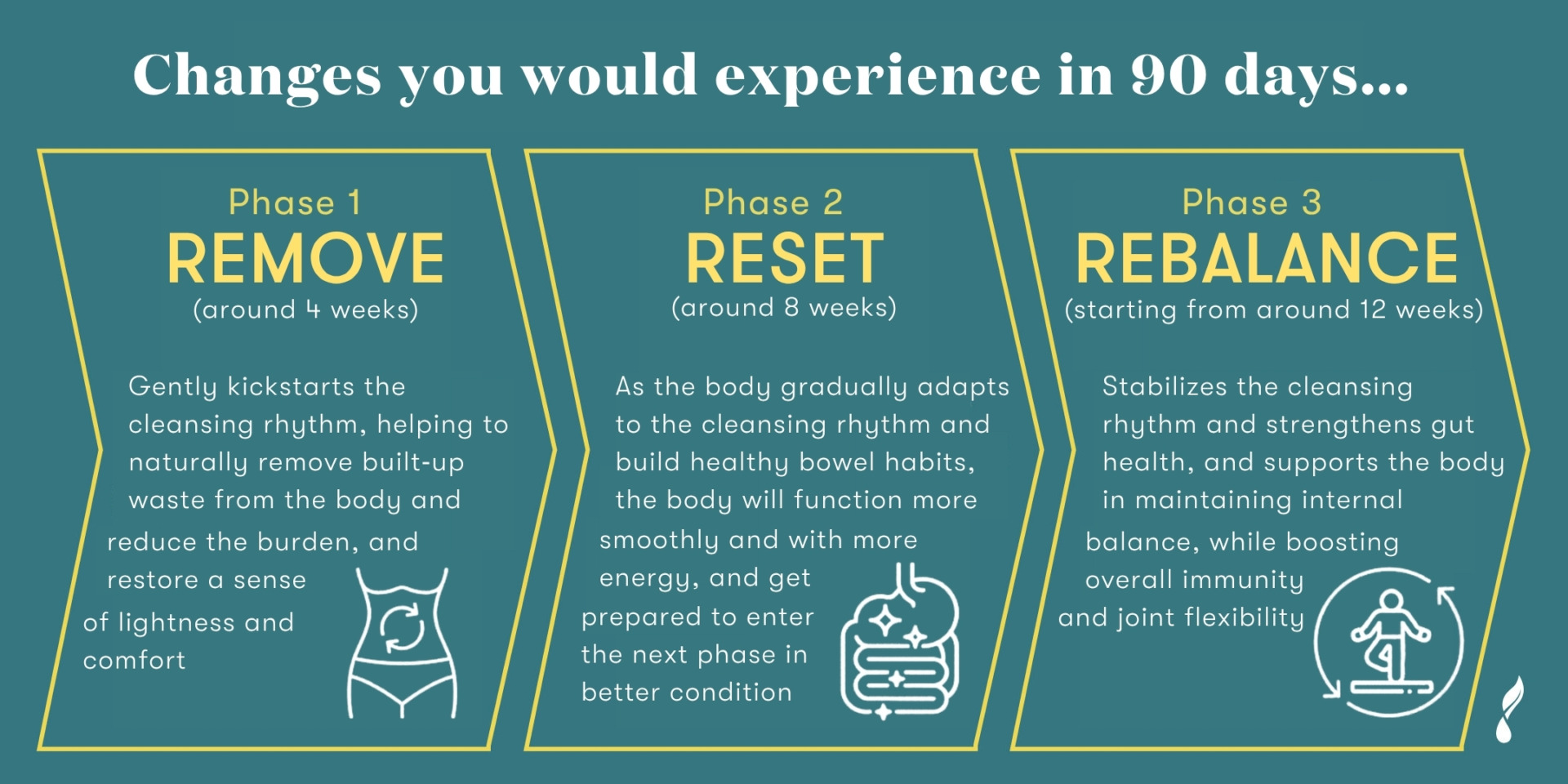 Changes you would experience in 90 days...

Phase 1
REMOVE
(around 4 weeks)

Gently kickstarts the cleansing rhythm, helping to naturally remove built-up waste from the body and reduce the burden, and restore a sense of lightness and comfort

Phase 2
RESET
(around 8 weeks)

As the body gradually adapts to the cleansing rhythm and build healthy bowel habits, the body will function more smoothly and with more energy, and get prepared to enter the next phase in better condition

Phase 3
REBALANCE
(starting from around 12 weeks)

Stabilizes the cleansing rhythm and strengthens gut health, and supports the body in maintaining internal balance, while boosting overall immunity and joint flexibility